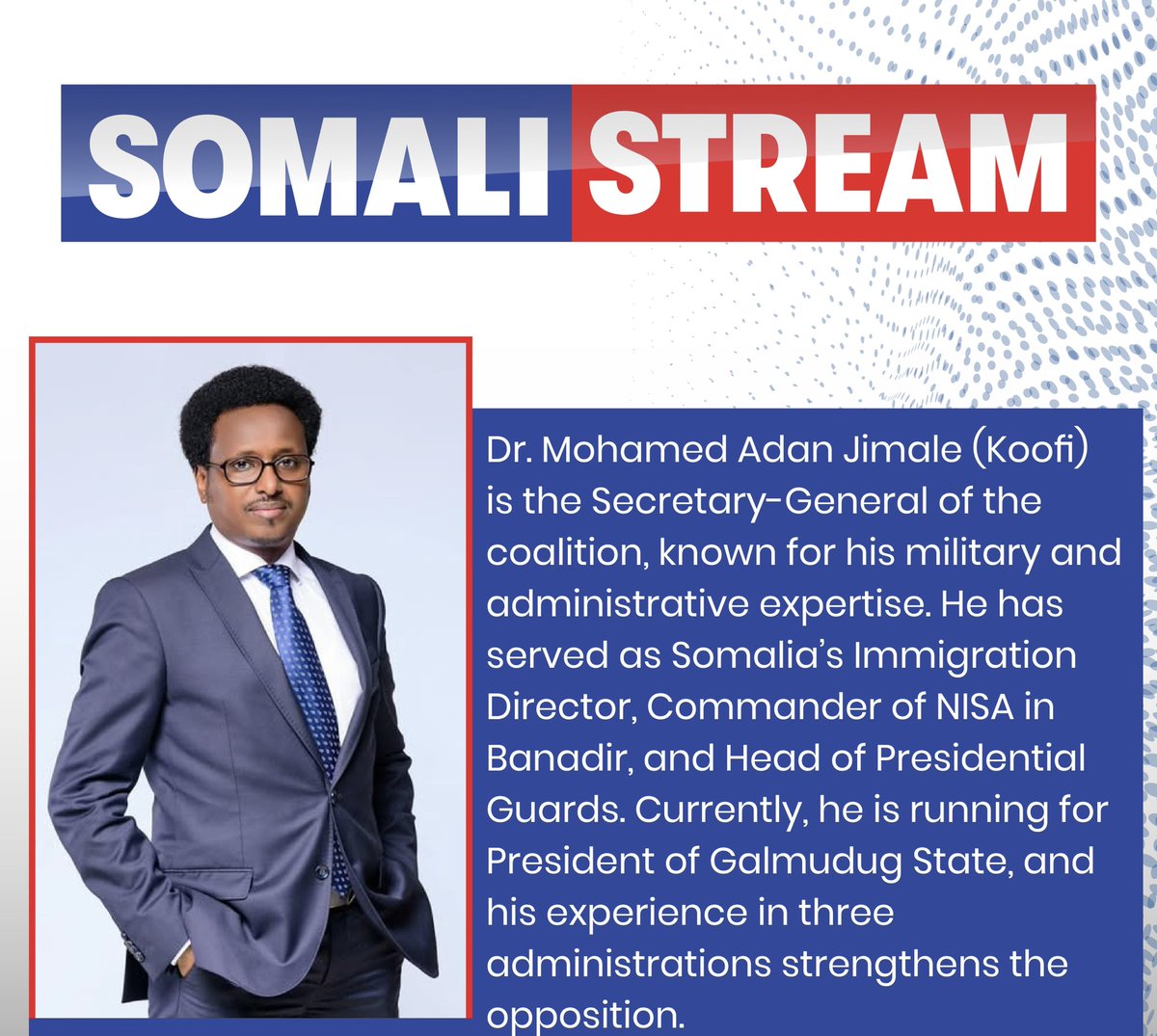 SOMALI STREAM

Dr. Mohamed Adan Jimale (Koofi) is the Secretary-General of the coalition, known for his military and administrative expertise. He has served as Somalia's Immigration Director, Commander of NISA in Banadir, and Head of Presidential Guards. Currently, he is running for President of Galmudug State, and his experience in three administrations strengthens the opposition.